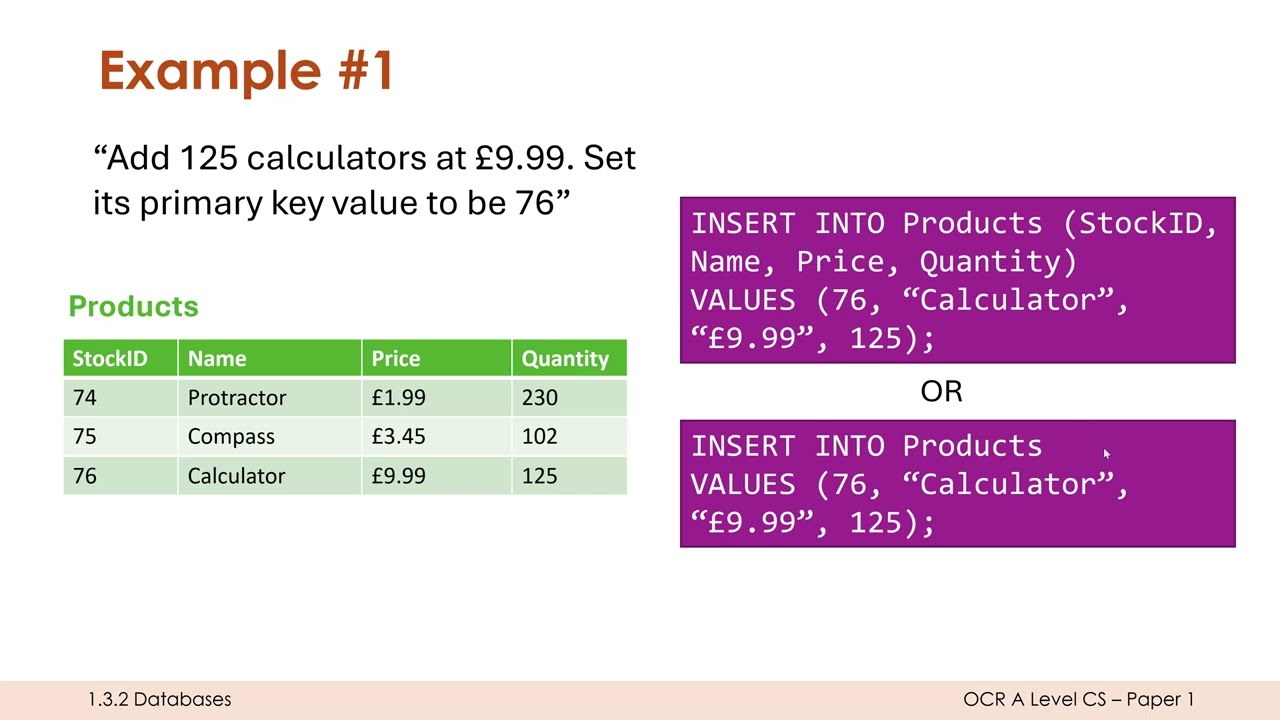 Example #1

“Add 125 calculators at £9.99. Set its primary key value to be 76”

Products

| StockID | Name | Price | Quantity |
|---|---|---|---|
| 74 | Protractor | £1.99 | 230 |
| 75 | Compass | £3.45 | 102 |
| 76 | Calculator | £9.99 | 125 |

INSERT INTO Products (StockID, Name, Price, Quantity)
VALUES (76, “Calculator”, “£9.99”, 125);

OR

INSERT INTO Products
VALUES (76, “Calculator”, “£9.99”, 125);

1.3.2 Databases

OCR A Level CS – Paper 1